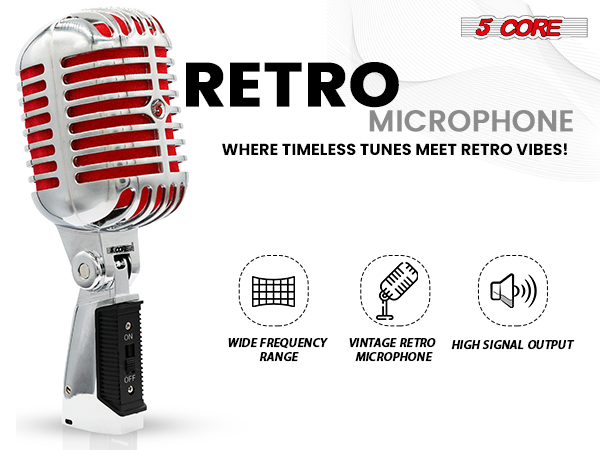 5 CORE

RETRO
MICROPHONE
WHERE TIMELESS TUNES MEET RETRO VIBES!

5

5 CORE

ON

OFF

WIDE FREQUENCY RANGE

VINTAGE RETRO MICROPHONE

HIGH SIGNAL OUTPUT